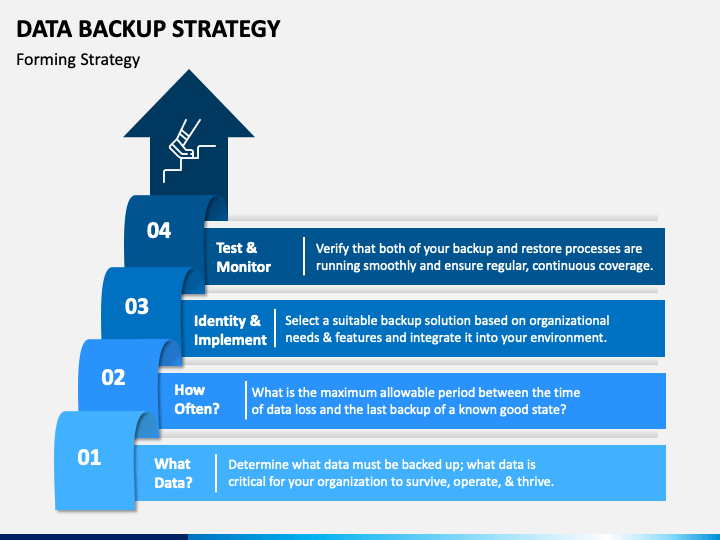 DATA BACKUP STRATEGY

Forming Strategy

04

Test & Monitor

Verify that both of your backup and restore processes are running smoothly and ensure regular, continuous coverage.

03

Identity & Implement

Select a suitable backup solution based on organizational needs & features and integrate it into your environment.

02

How Often?

What is the maximum allowable period between the time of data loss and the last backup of a known good state?

01

What Data?

Determine what data must be backed up; what data is critical for your organization to survive, operate, & thrive.